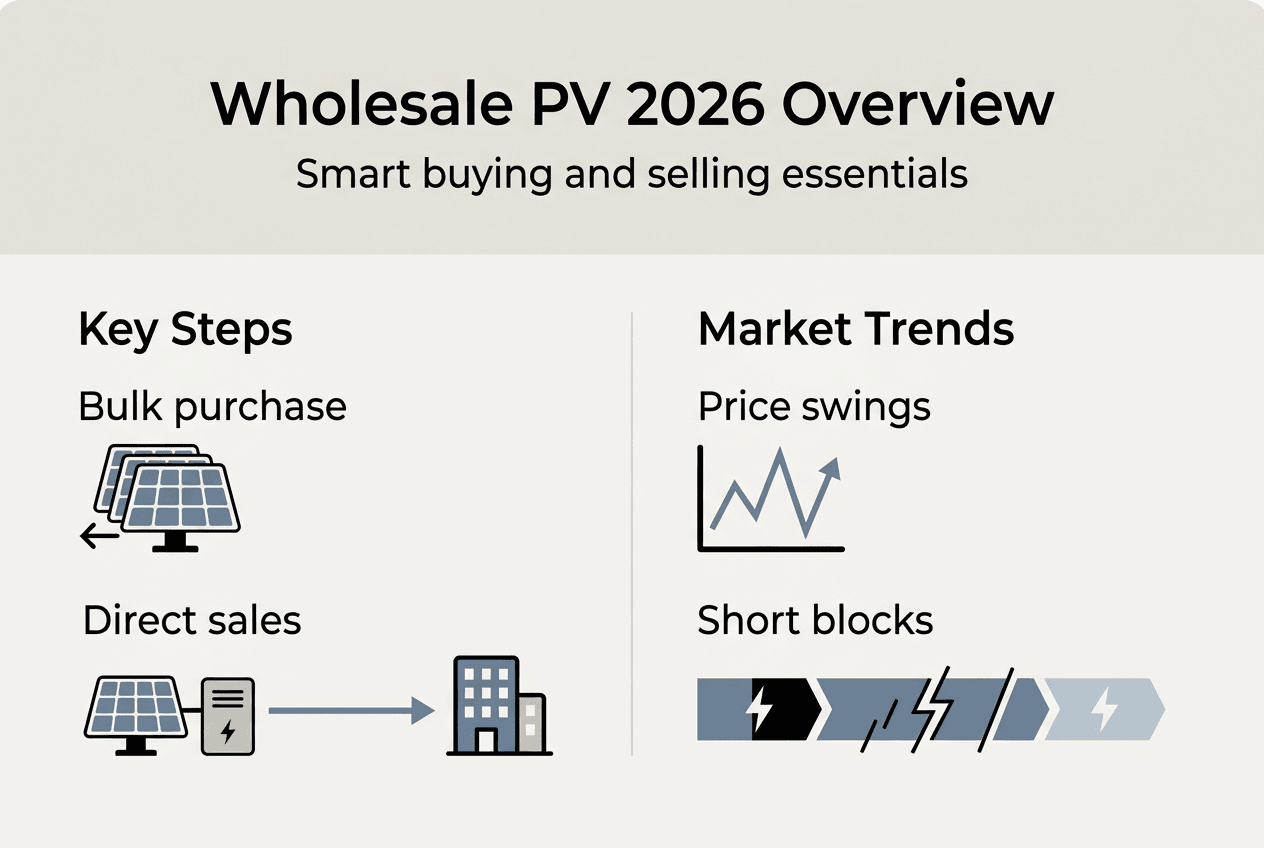 Wholesale PV 2026 Overview

Smart buying and selling essentials

Key Steps

Bulk purchase

Direct sales

Market Trends

Price swings

Short blocks